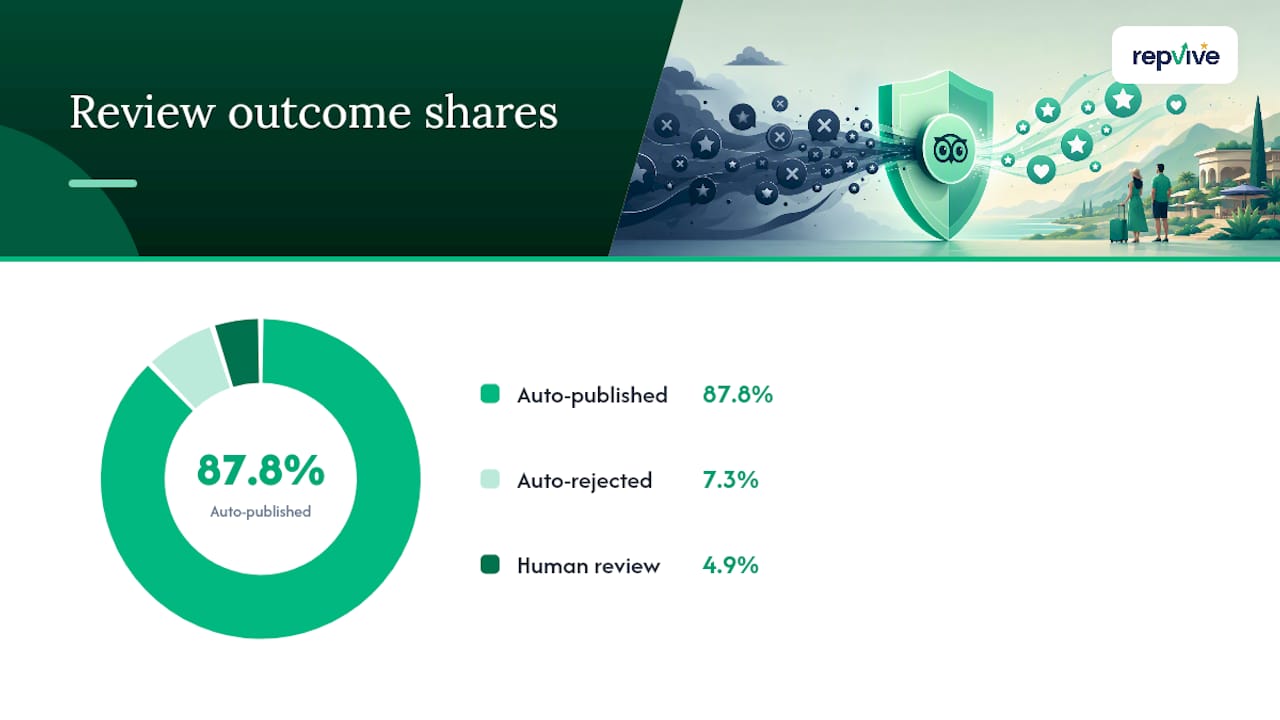 Review outcome shares

repvive

87.8%
Auto-published

Auto-published 87.8%

Auto-rejected 7.3%

Human review 4.9%